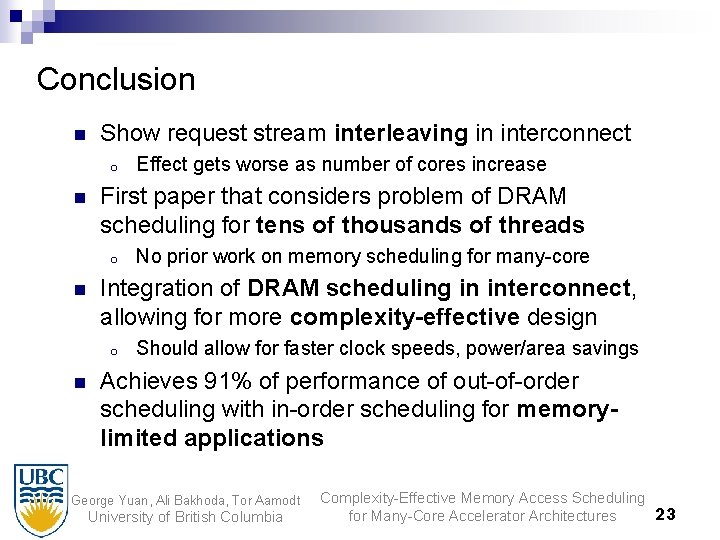 Conclusion

- Show request stream interleaving in interconnect
  - Effect gets worse as number of cores increase
- First paper that considers problem of DRAM scheduling for tens of thousands of threads
  - No prior work on memory scheduling for many-core
- Integration of DRAM scheduling in interconnect, allowing for more complexity-effective design
  - Should allow for faster clock speeds, power/area savings
- Achieves 91% of performance of out-of-order scheduling with in-order scheduling for memory-limited applications

UBC

George Yuan, Ali Bakhoda, Tor Aamodt
University of British Columbia

Complexity-Effective Memory Access Scheduling for Many-Core Accelerator Architectures

23